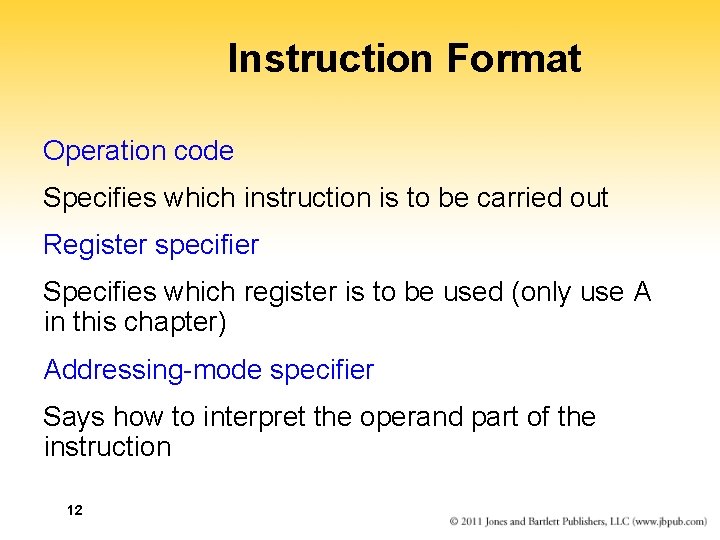 Instruction Format

Operation code

Specifies which instruction is to be carried out

Register specifier

Specifies which register is to be used (only use A in this chapter)

Addressing-mode specifier

Says how to interpret the operand part of the instruction

12

© 2011 Jones and Bartlett Publishers, LLC (www.jbpub.com)